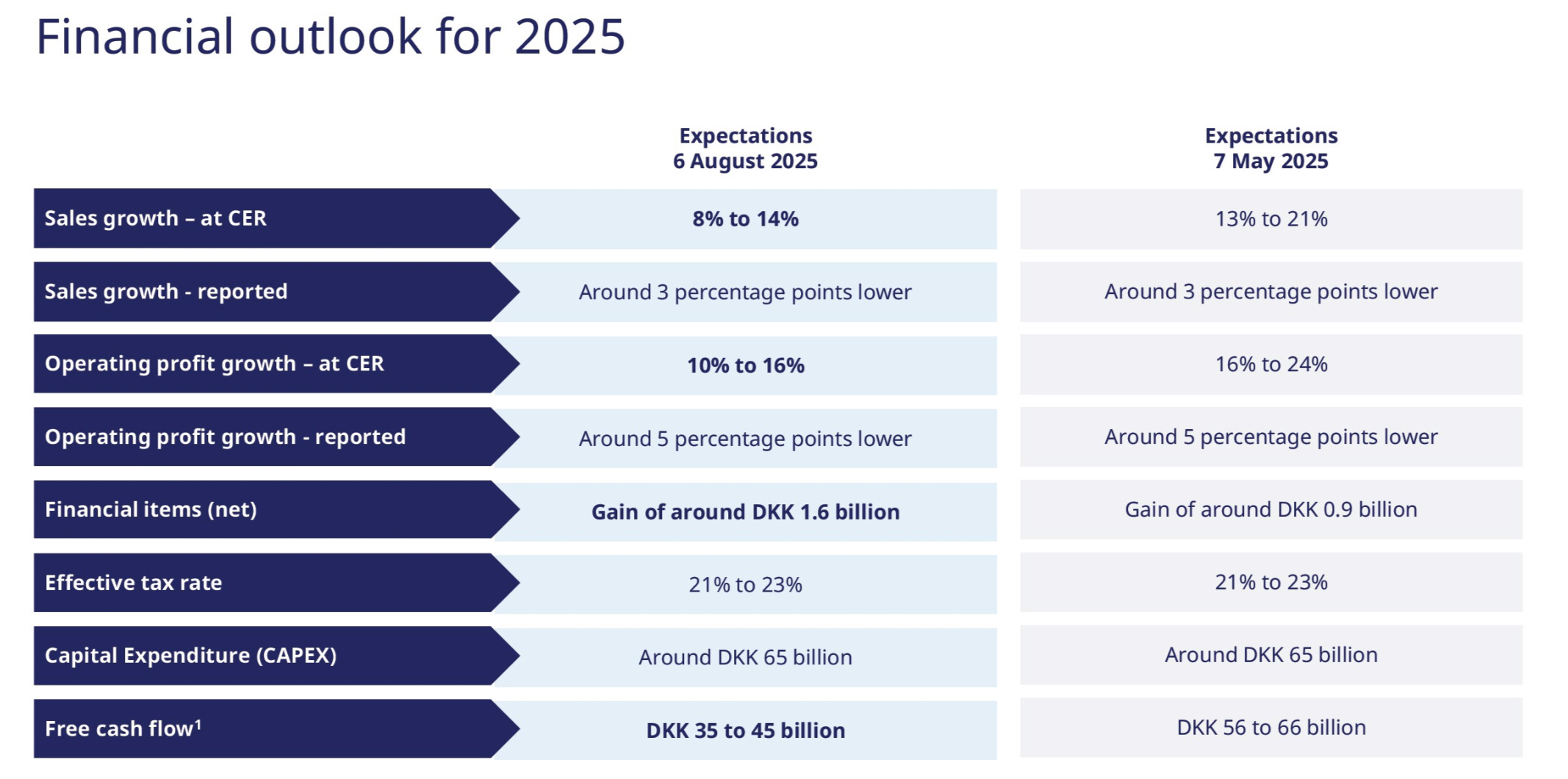 Financial outlook for 2025

|  | Expectations 6 August 2025 | Expectations 7 May 2025 |
|---|---|---|
| Sales growth – at CER | 8% to 14% | 13% to 21% |
| Sales growth - reported | Around 3 percentage points lower | Around 3 percentage points lower |
| Operating profit growth – at CER | 10% to 16% | 16% to 24% |
| Operating profit growth - reported | Around 5 percentage points lower | Around 5 percentage points lower |
| Financial items (net) | Gain of around DKK 1.6 billion | Gain of around DKK 0.9 billion |
| Effective tax rate | 21% to 23% | 21% to 23% |
| Capital Expenditure (CAPEX) | Around DKK 65 billion | Around DKK 65 billion |
| Free cash flow$^{1}$ | DKK 35 to 45 billion | DKK 56 to 66 billion |